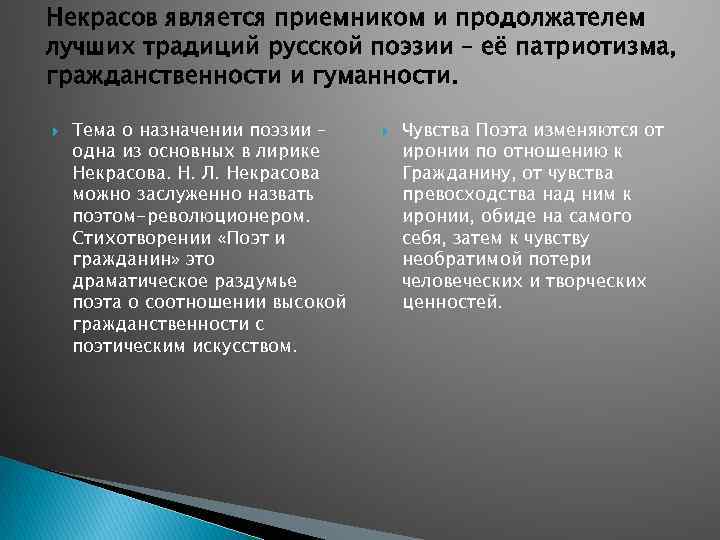 Некрасов является приемником и продолжателем лучших традиций русской поэзии – её патриотизма, гражданственности и гуманности.

Тема о назначении поэзии – одна из основных в лирике Некрасова. Н. Л. Некрасова можно заслуженно назвать поэтом-революционером. Стихотворении «Поэт и гражданин» это драматическое раздумье поэта о соотношении высокой гражданственности с поэтическим искусством.

Чувства Поэта изменяются от иронии по отношению к Гражданину, от чувства превосходства над ним к иронии, обиде на самого себя, затем к чувству необратимой потери человеческих и творческих ценностей.